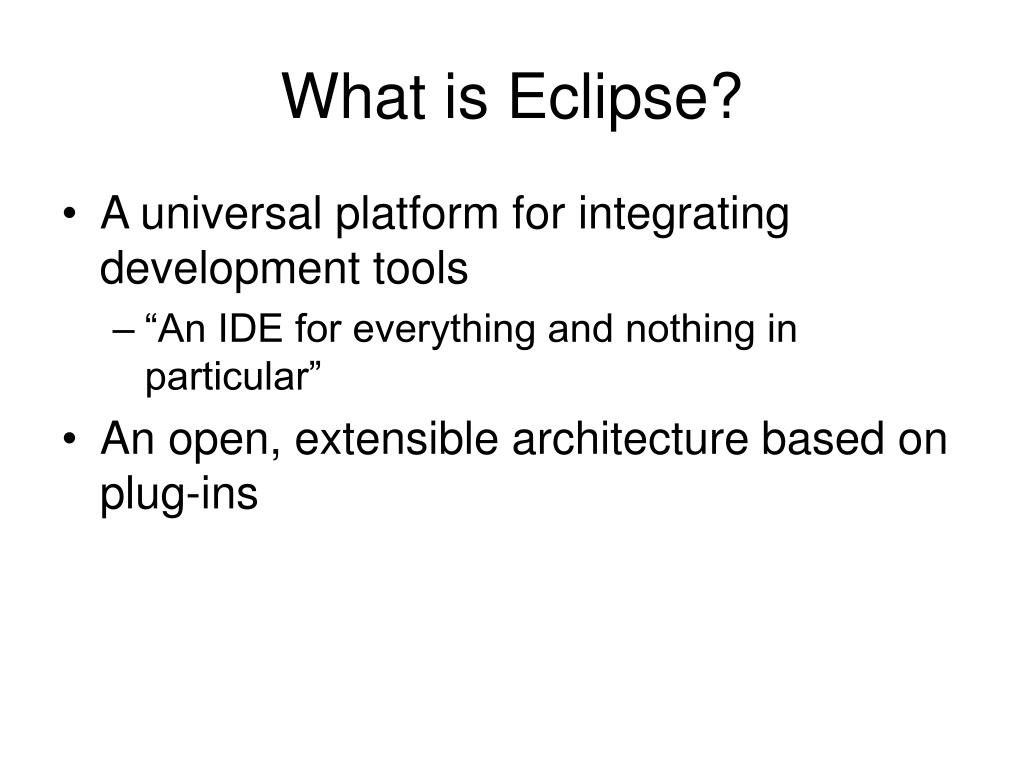 What is Eclipse?

• A universal platform for integrating development tools

– “An IDE for everything and nothing in particular”

• An open, extensible architecture based on plug-ins